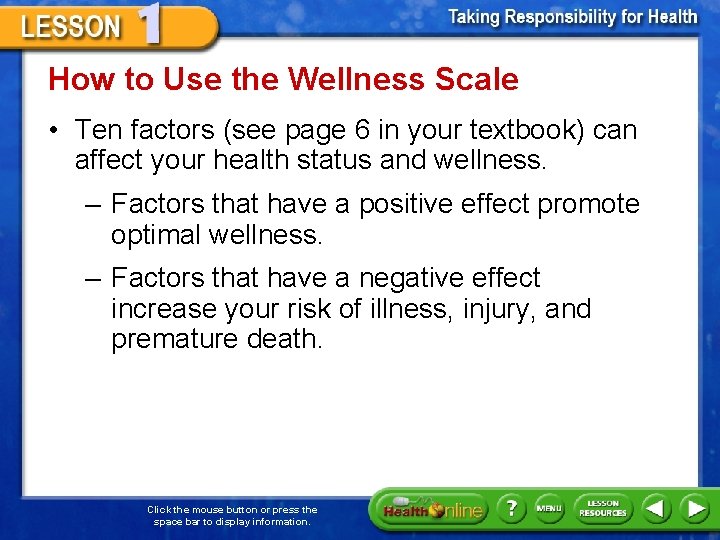 LESSON 1

Taking Responsibility for Health

How to Use the Wellness Scale

• Ten factors (see page 6 in your textbook) can affect your health status and wellness.

– Factors that have a positive effect promote optimal wellness.

– Factors that have a negative effect increase your risk of illness, injury, and premature death.

Click the mouse button or press the space bar to display information.

Health Online

?

MENU

LESSON RESOURCES